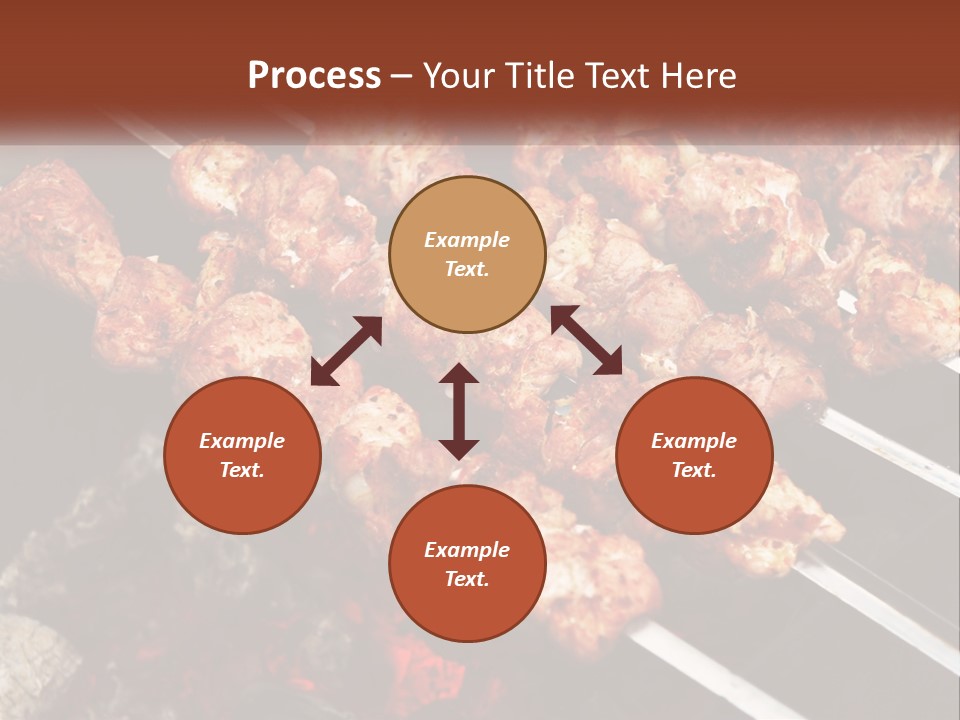 Process – Your Title Text Here

Example Text.

Example Text.

Example Text.

Example Text.